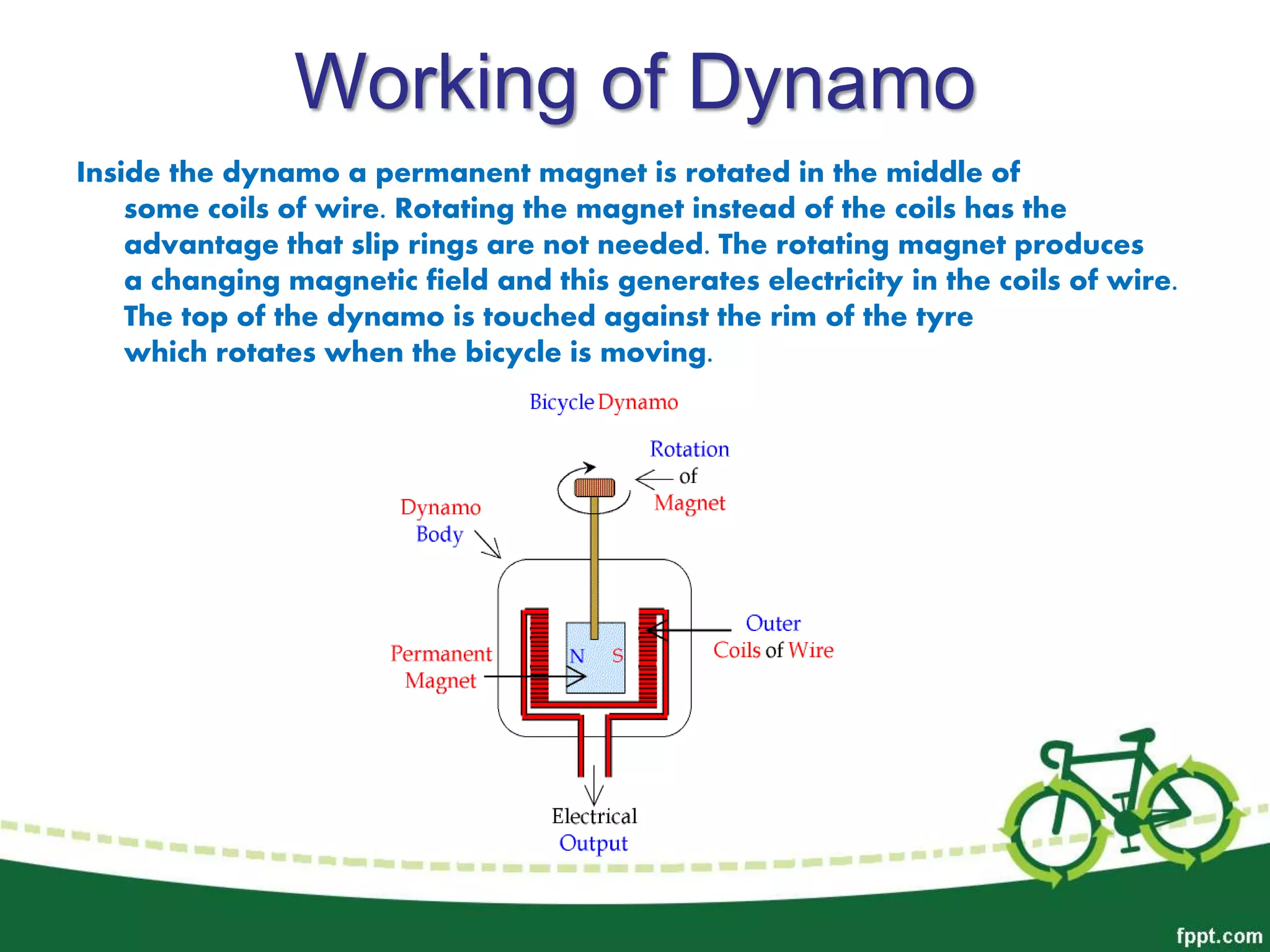 Working of Dynamo

Inside the dynamo a permanent magnet is rotated in the middle of some coils of wire. Rotating the magnet instead of the coils has the advantage that slip rings are not needed. The rotating magnet produces a changing magnetic field and this generates electricity in the coils of wire. The top of the dynamo is touched against the rim of the tyre which rotates when the bicycle is moving.

Bicycle Dynamo

Rotation of Magnet

Dynamo Body

Outer Coils of Wire

Permanent Magnet

N S

Electrical Output

fppt.com